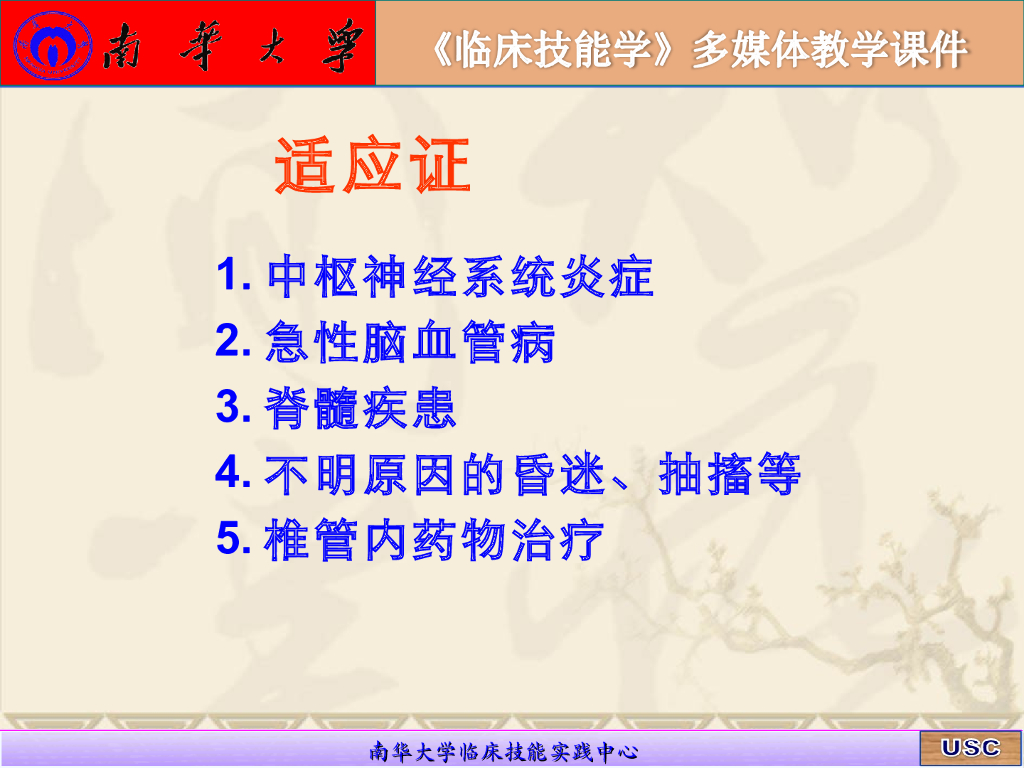 南華大學

《临床技能学》多媒体教学课件

适应证

1. 中枢神经系统炎症
2. 急性脑血管病
3. 脊髓疾患
4. 不明原因的昏迷、抽搐等
5. 椎管内药物治疗

南华大学临床技能实践中心

USC